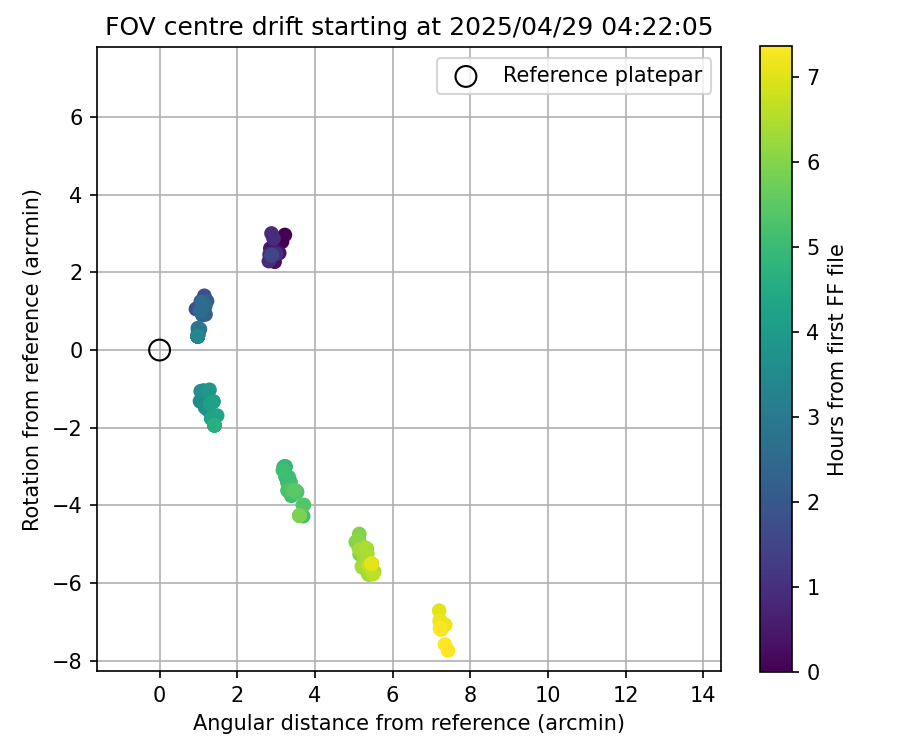 FOV centre drift starting at 2025/04/29 04:22:05

Reference platepar

Rotation from reference (arcmin)

6
4
2
0
−2
−4
−6
−8

0
2
4
6
8
10
12
14

Angular distance from reference (arcmin)

Hours from first FF file

7
6
5
4
3
2
1
0